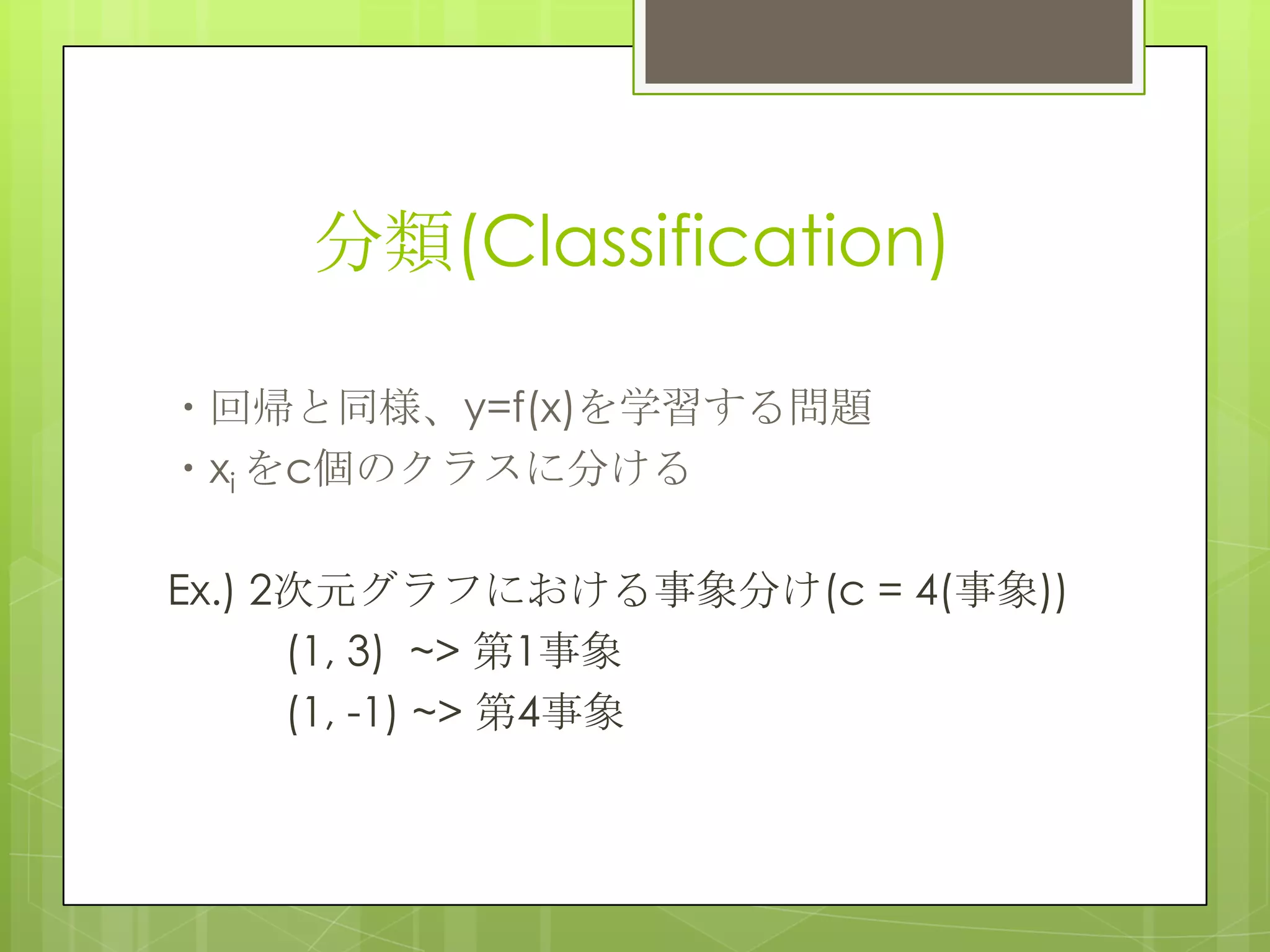 分類(Classification)

・回帰と同様、y=f(x)を学習する問題
・$x_i$ をc個のクラスに分ける

Ex.) 2次元グラフにおける事象分け(c = 4(事象))
(1, 3) ~> 第1事象
(1, -1) ~> 第4事象